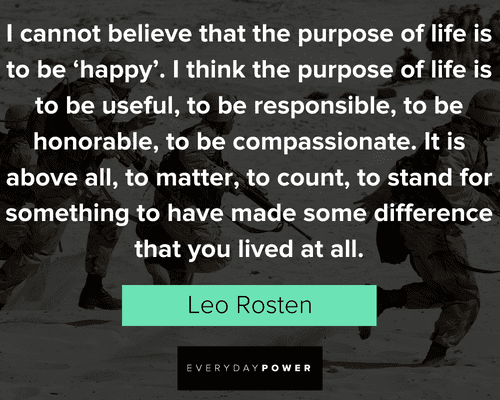 I cannot believe that the purpose of life is to be ‘happy’. I think the purpose of life is to be useful, to be responsible, to be honorable, to be compassionate. It is above all, to matter, to count, to stand for something to have made some difference that you lived at all.

Leo Rosten

EVERYDAYPOWER